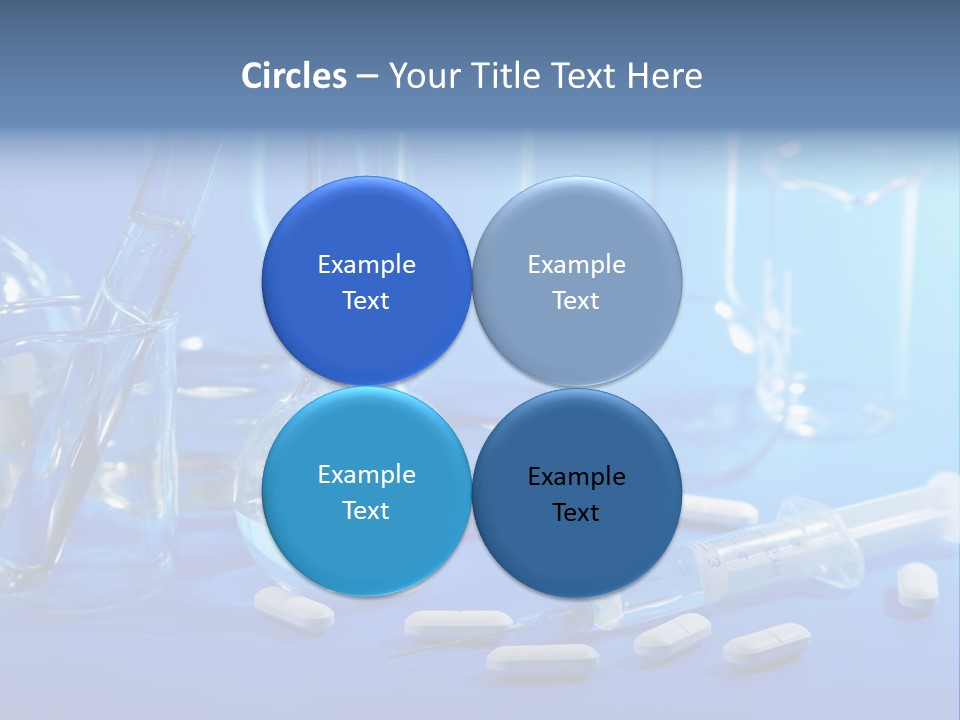 Circles – Your Title Text Here

Example Text

Example Text

Example Text

Example Text